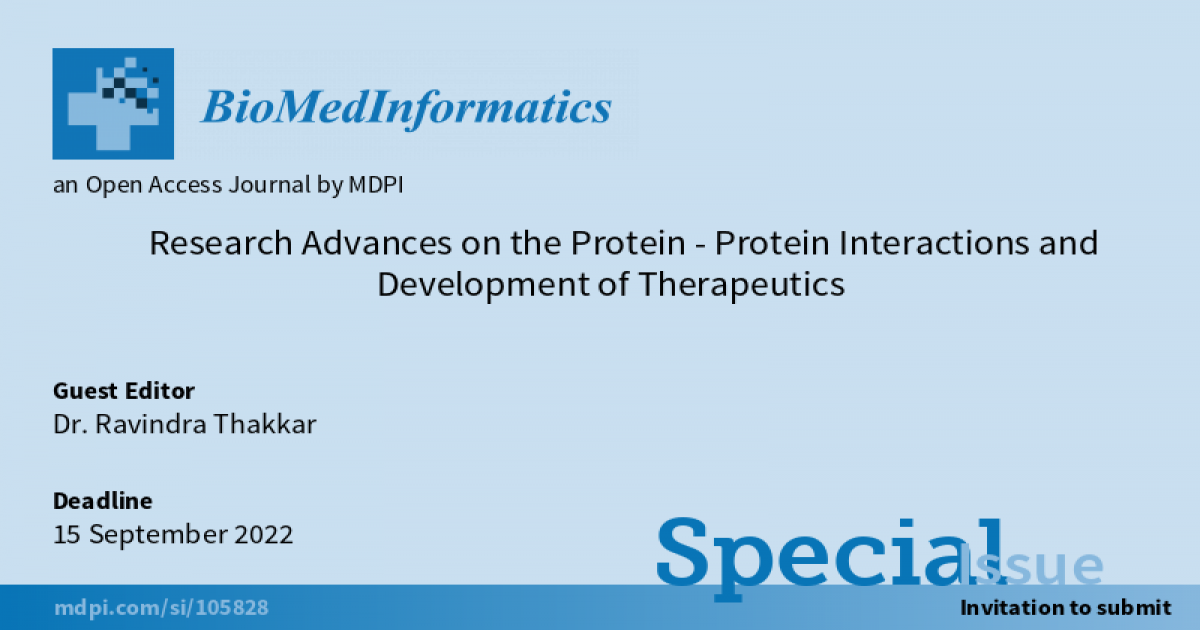 BioMedInformatics

an Open Access Journal by MDPI

Research Advances on the Protein - Protein Interactions and Development of Therapeutics

Guest Editor
Dr. Ravindra Thakkar

Deadline
15 September 2022

Special Issue

mdpi.com/si/105828

Invitation to submit